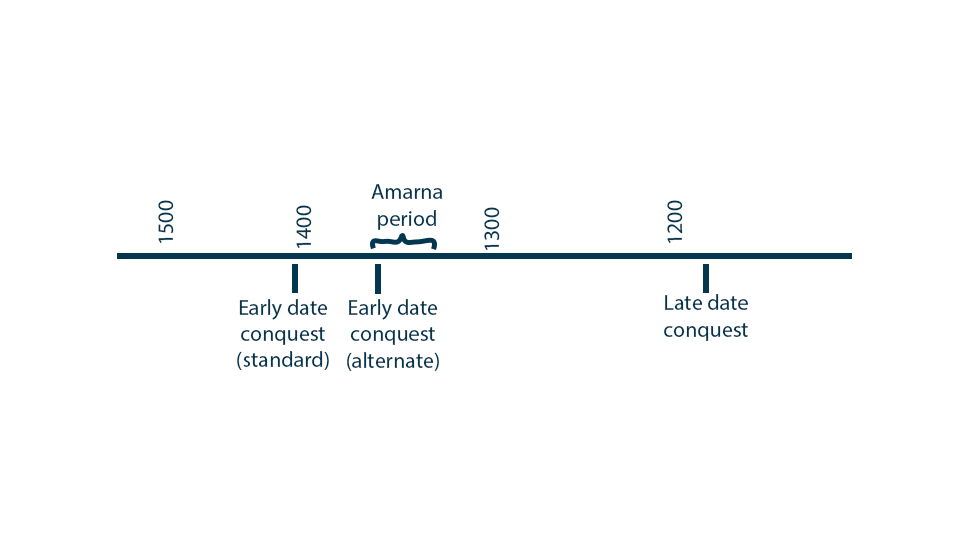 1500

1400

Amarna period

1300

1200

Early date conquest (standard)

Early date conquest (alternate)

Late date conquest